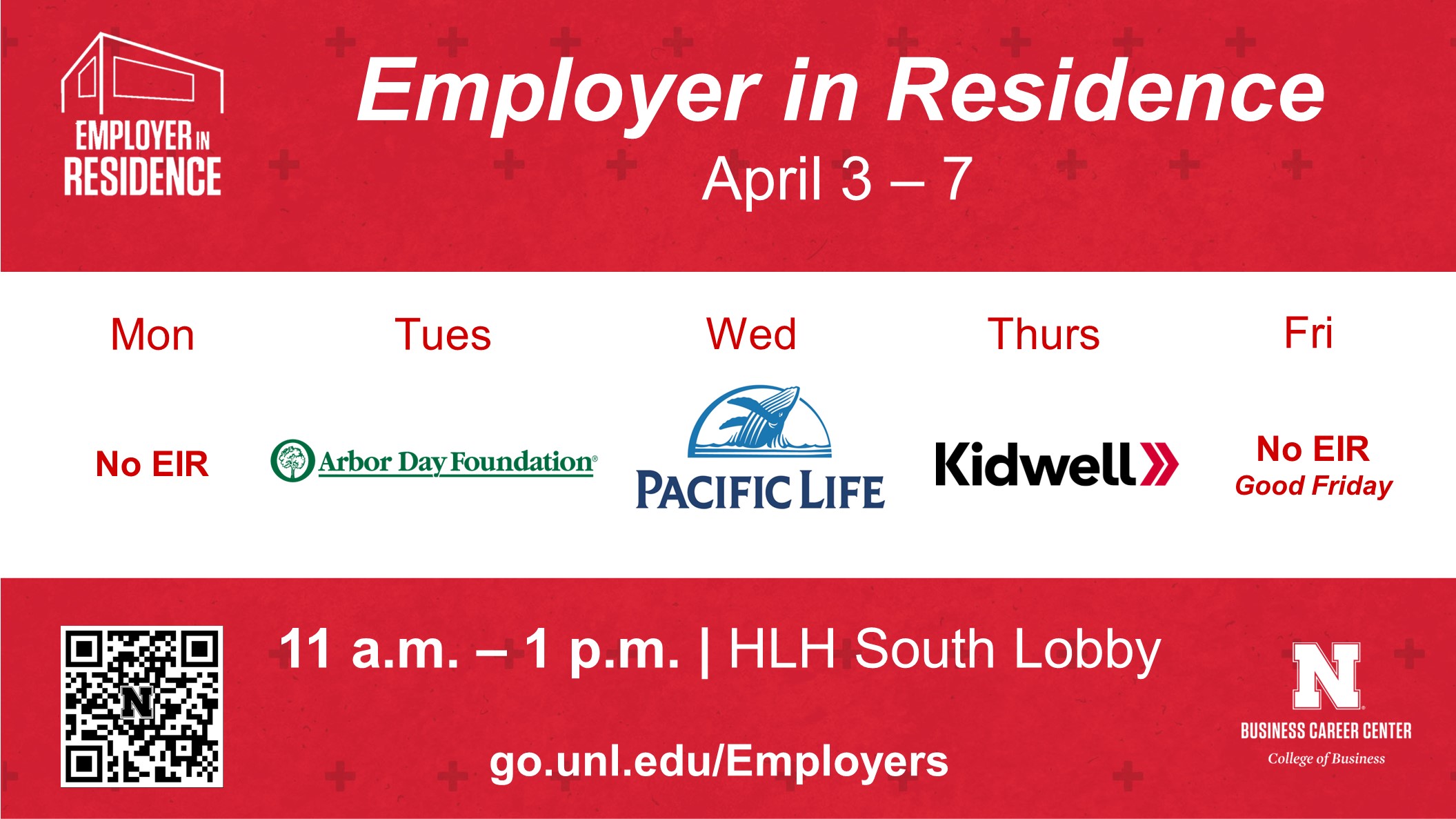 EMPLOYER IN RESIDENCE

Employer in Residence
April 3 – 7

| Mon | Tues | Wed | Thurs | Fri |
|---|---|---|---|---|
| No EIR | Arbor Day Foundation® | PACIFIC LIFE | Kidwell | No EIR Good Friday |

11 a.m. – 1 p.m. | HLH South Lobby

go.unl.edu/Employers

N
BUSINESS CAREER CENTER
College of Business